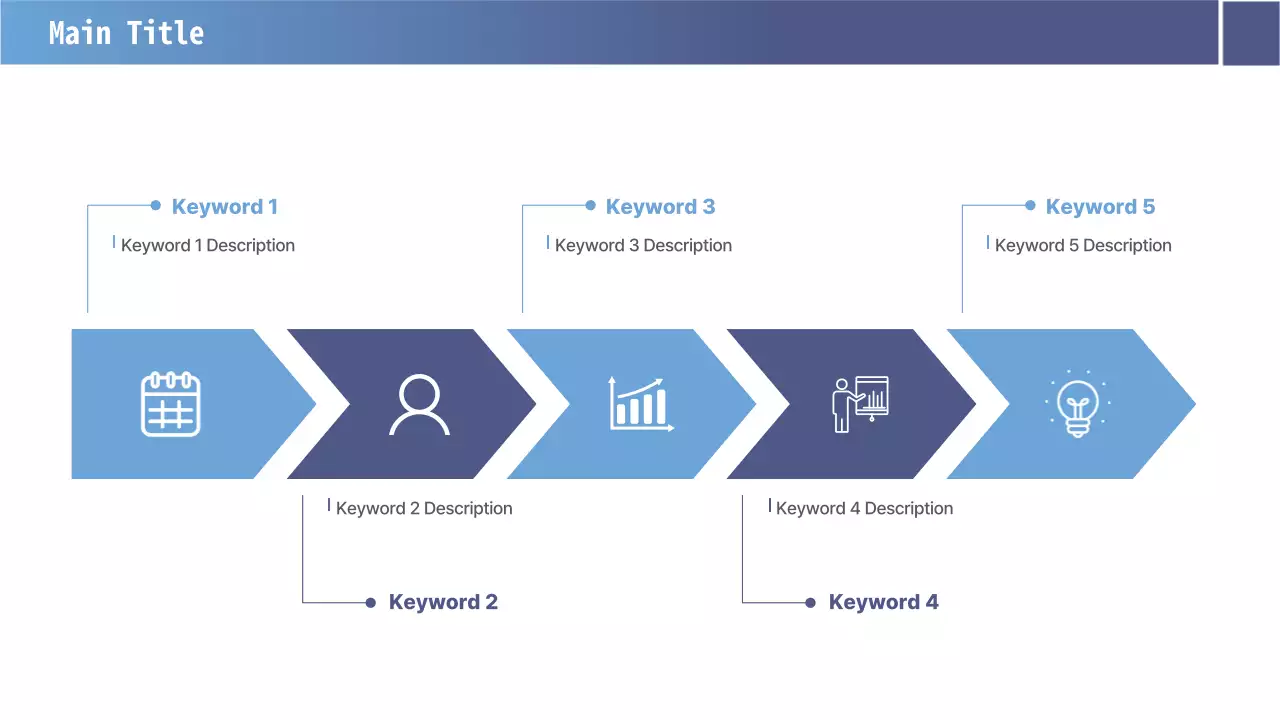 Main Title

Keyword 1

Keyword 1 Description

Keyword 3

Keyword 3 Description

Keyword 5

Keyword 5 Description

Keyword 2 Description

Keyword 2

Keyword 4 Description

Keyword 4